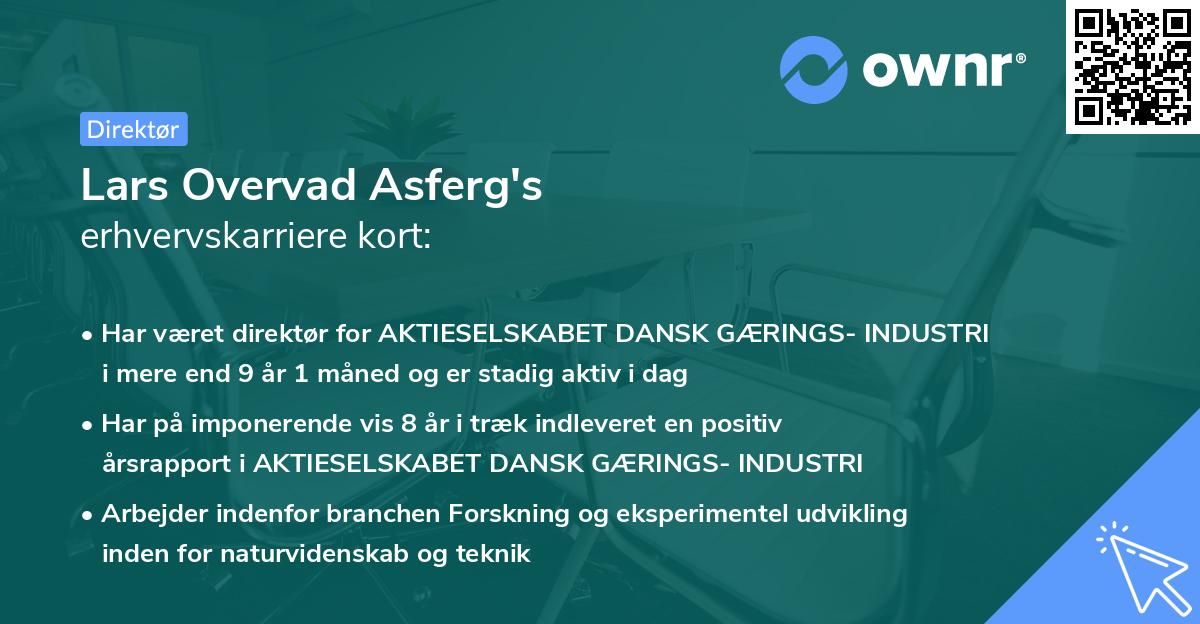 ownr®

Direktør

Lars Overvad Asferg's
erhvervskarriere kort:

• Har været direktør for AKTIESELSKABET DANSK GÆRINGS- INDUSTRI i mere end 9 år 1 måned og er stadig aktiv i dag

• Har på imponerende vis 8 år i træk indleveret en positiv årsrapport i AKTIESELSKABET DANSK GÆRINGS- INDUSTRI

• Arbejder indenfor branchen Forskning og eksperimentel udvikling inden for naturvidenskab og teknik